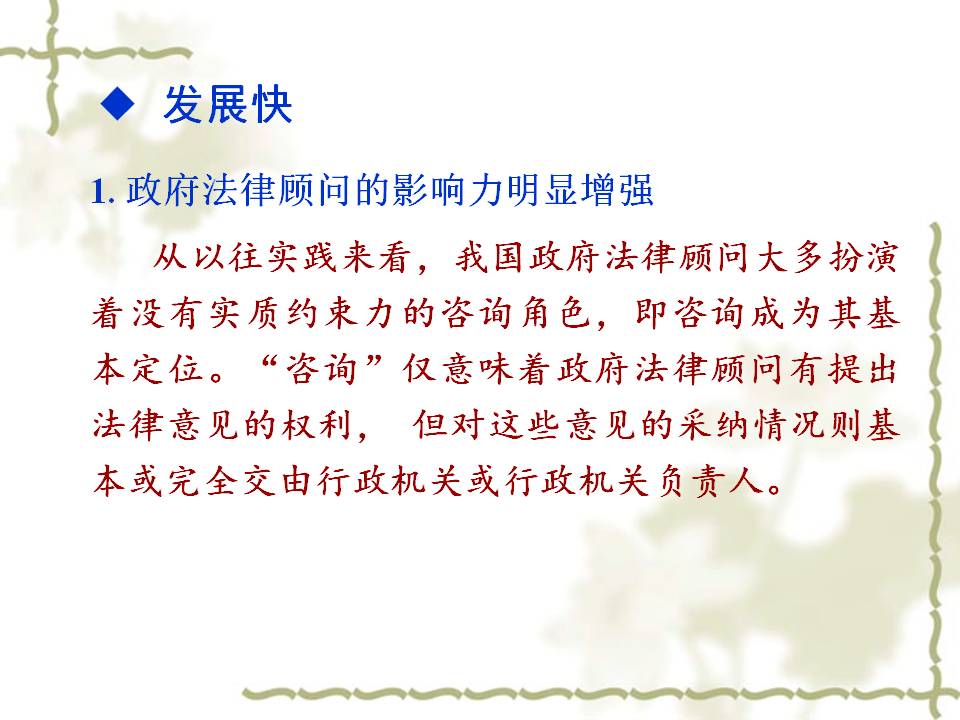 ◆ 发展快

1. 政府法律顾问的影响力明显增强

从以往实践来看，我国政府法律顾问大多扮演着没有实质约束力的咨询角色，即咨询成为其基本定位。“咨询”仅意味着政府法律顾问有提出法律意见的权利， 但对这些意见的采纳情况则基本或完全交由行政机关或行政机关负责人。